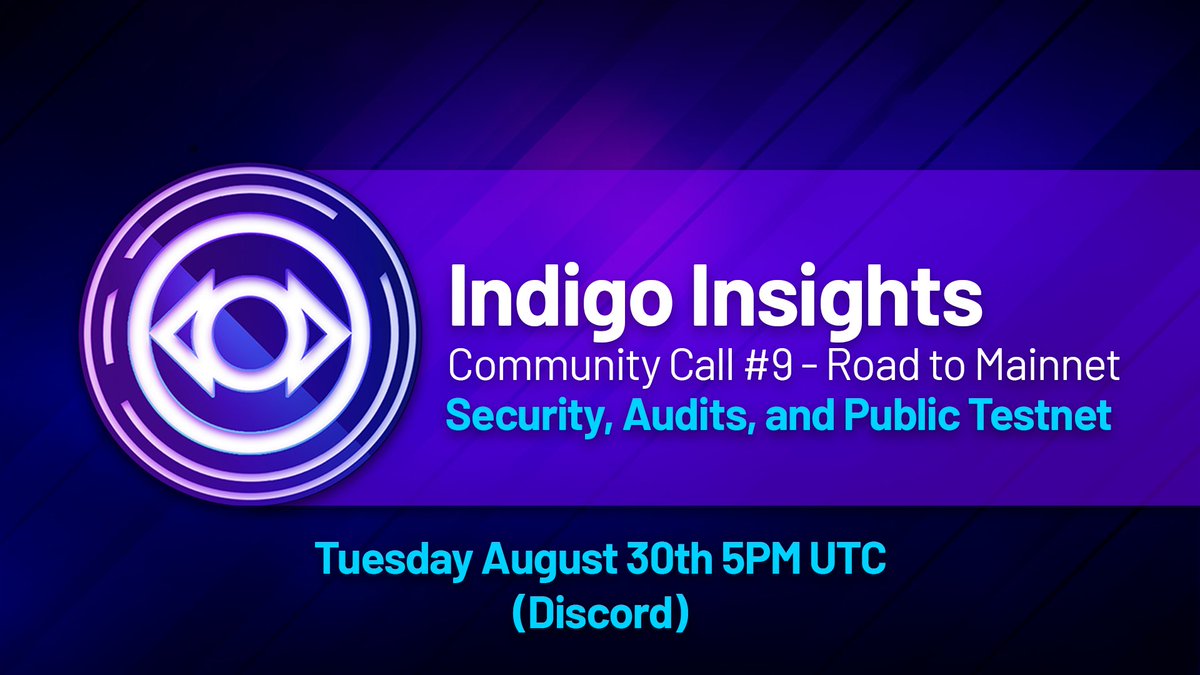 Indigo Insights
Community Call #9 - Road to Mainnet
Security, Audits, and Public Testnet

Tuesday August 30th 5PM UTC
(Discord)